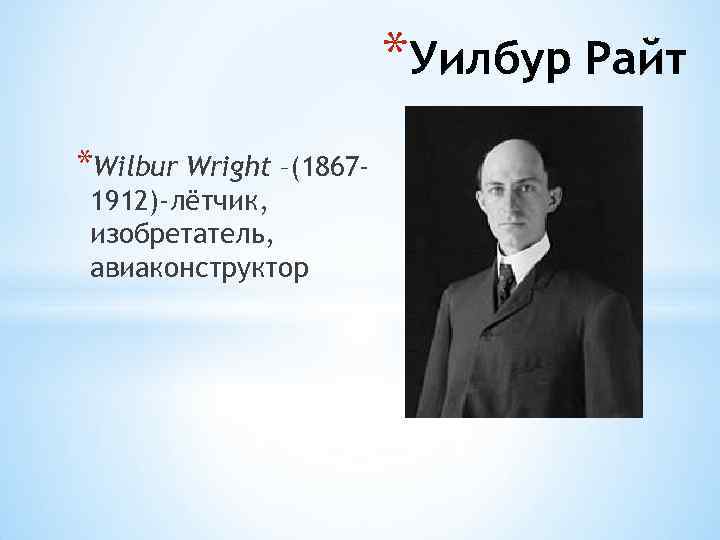 *Уилбур Райт

*Wilbur Wright –(1867-1912)-лётчик, изобретатель, авиаконструктор